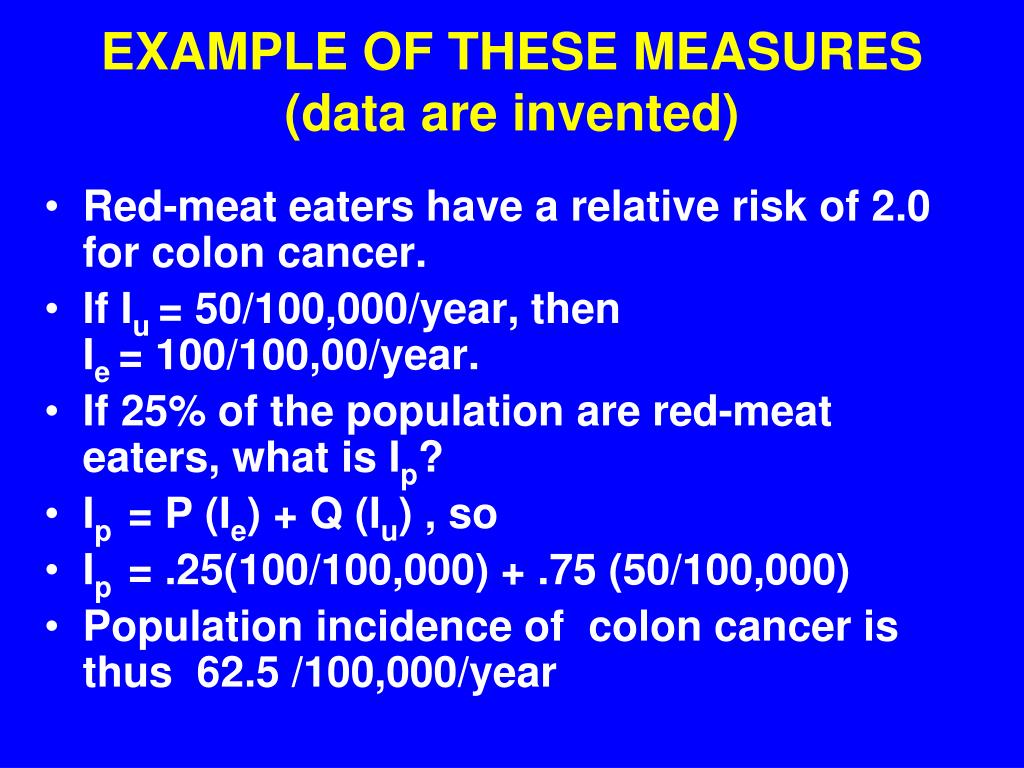 EXAMPLE OF THESE MEASURES
(data are invented)

• Red-meat eaters have a relative risk of 2.0 for colon cancer.
• If $I_u$ = 50/100,000/year, then $I_e$ = 100/100,00/year.
• If 25% of the population are red-meat eaters, what is $I_p$?
• $I_p$ = P ($I_e$) + Q ($I_u$) , so
• $I_p$ = .25(100/100,000) + .75 (50/100,000)
• Population incidence of colon cancer is thus 62.5 /100,000/year